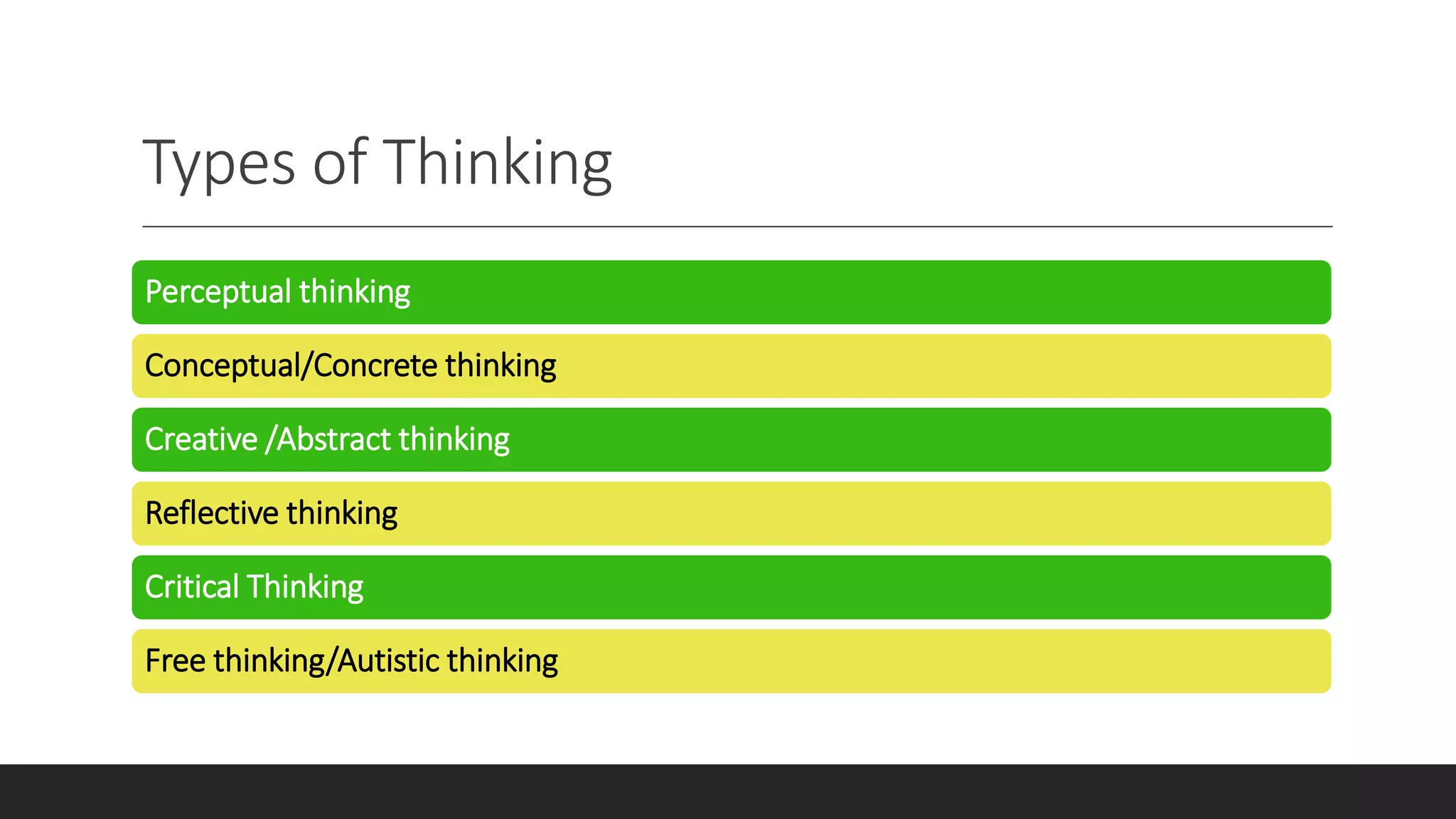 Types of Thinking

Perceptual thinking

Conceptual/Concrete thinking

Creative /Abstract thinking

Reflective thinking

Critical Thinking

Free thinking/Autistic thinking